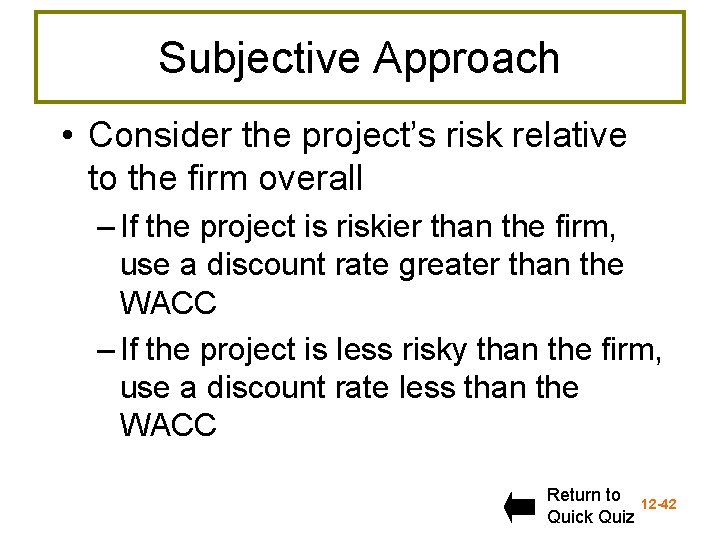 Subjective Approach

• Consider the project's risk relative to the firm overall

– If the project is riskier than the firm, use a discount rate greater than the WACC

– If the project is less risky than the firm, use a discount rate less than the WACC

Return to Quick Quiz

12-42